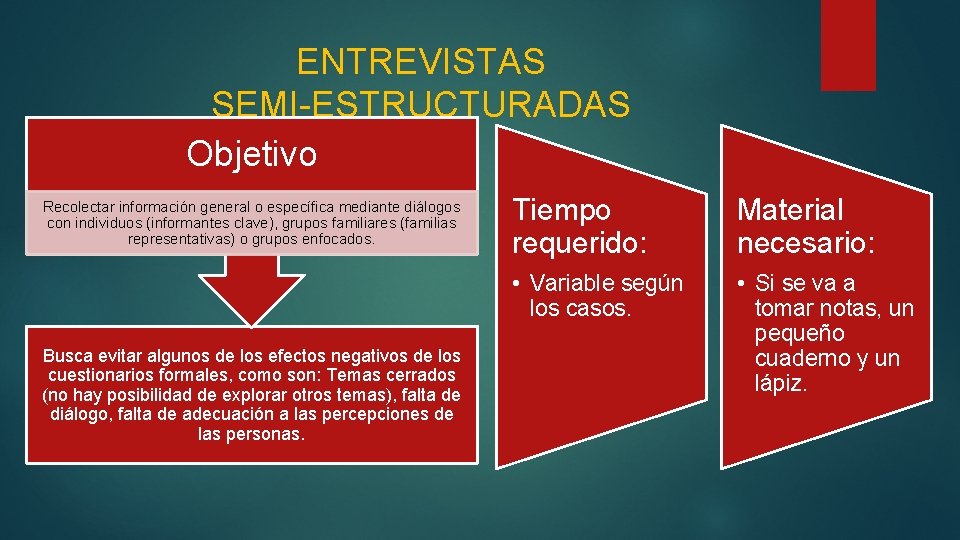 ENTREVISTAS SEMI-ESTRUCTURADAS

Objetivo

Recolectar información general o específica mediante diálogos con individuos (informantes clave), grupos familiares (familias representativas) o grupos enfocados.

Busca evitar algunos de los efectos negativos de los cuestionarios formales, como son: Temas cerrados (no hay posibilidad de explorar otros temas), falta de diálogo, falta de adecuación a las percepciones de las personas.

Tiempo requerido:

• Variable según los casos.

Material necesario:

• Si se va a tomar notas, un pequeño cuaderno y un lápiz.